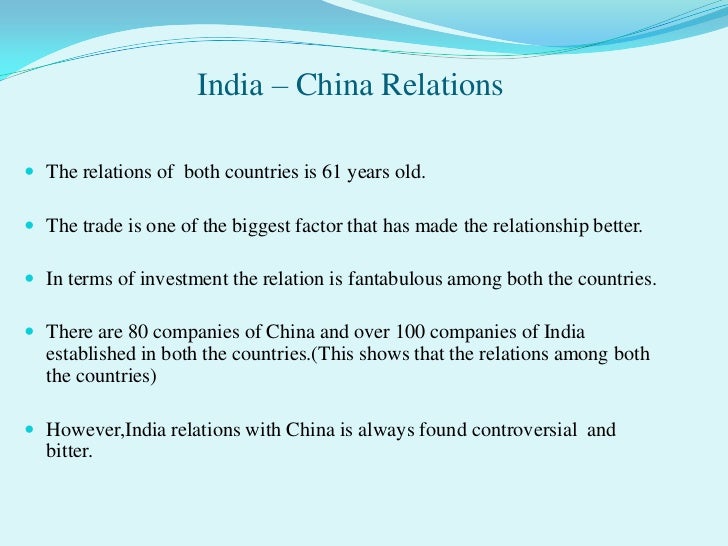 India – China Relations

- The relations of both countries is 61 years old.

- The trade is one of the biggest factor that has made the relationship better.

- In terms of investment the relation is fantabulous among both the countries.

- There are 80 companies of China and over 100 companies of India established in both the countries.(This shows that the relations among both the countries)

- However,India relations with China is always found controversial and bitter.